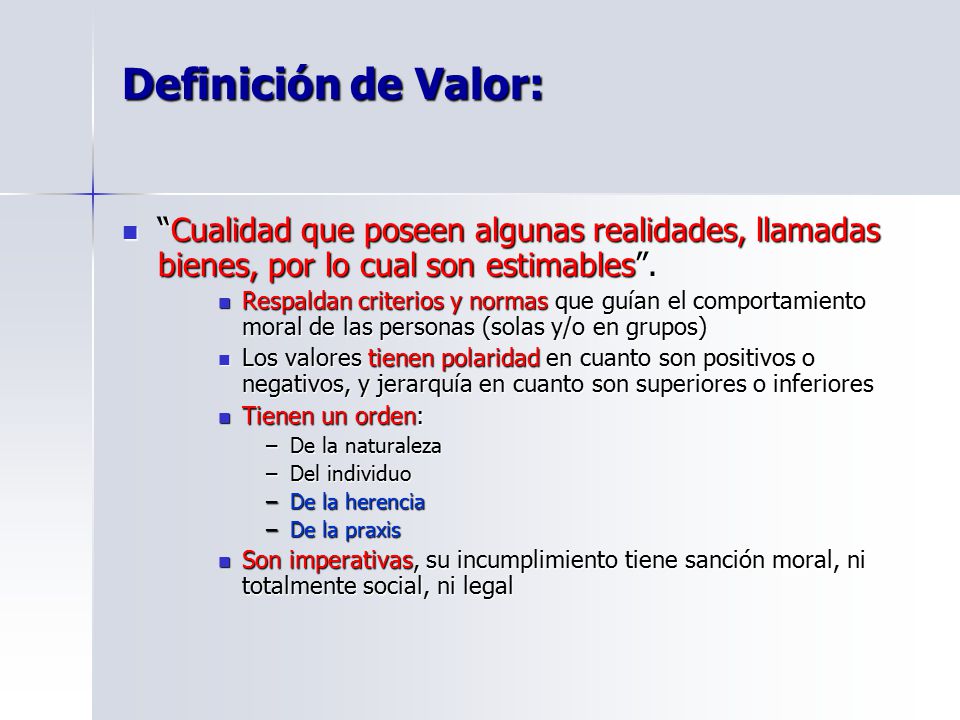 Definición de Valor:

“Cualidad que poseen algunas realidades, llamadas bienes, por lo cual son estimables”.

Respaldan criterios y normas que guían el comportamiento moral de las personas (solas y/o en grupos)

Los valores tienen polaridad en cuanto son positivos o negativos, y jerarquía en cuanto son superiores o inferiores

Tienen un orden:

– De la naturaleza
– Del individuo
– De la herencia
– De la praxis

Son imperativas, su incumplimiento tiene sanción moral, ni totalmente social, ni legal